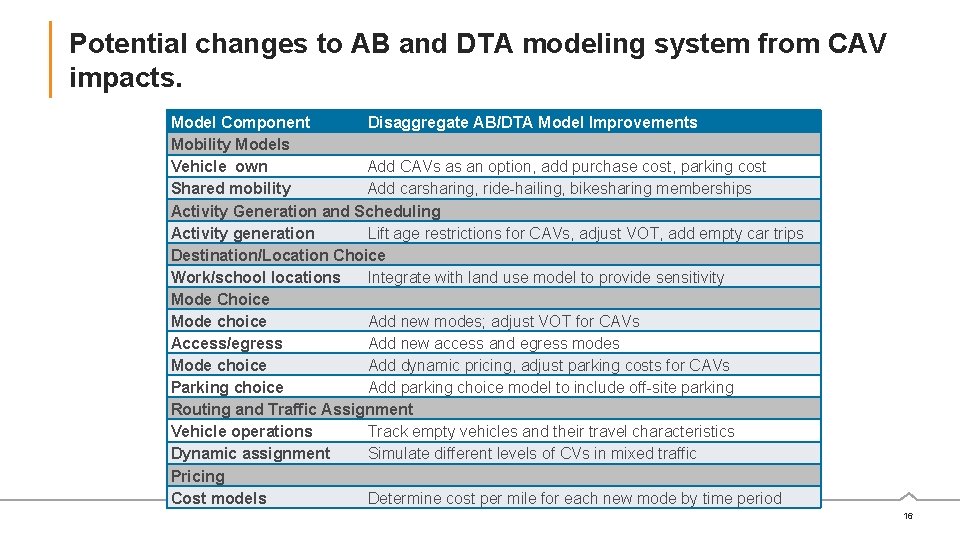 Potential changes to AB and DTA modeling system from CAV impacts.

| Model Component | Disaggregate AB/DTA Model Improvements |
|---|---|
| Mobility Models | |
| Vehicle own | Add CAVs as an option, add purchase cost, parking cost |
| Shared mobility | Add carsharing, ride-hailing, bikesharing memberships |
| Activity Generation and Scheduling | |
| Activity generation | Lift age restrictions for CAVs, adjust VOT, add empty car trips |
| Destination/Location Choice | |
| Work/school locations | Integrate with land use model to provide sensitivity |
| Mode Choice | |
| Mode choice | Add new modes; adjust VOT for CAVs |
| Access/egress | Add new access and egress modes |
| Mode choice | Add dynamic pricing, adjust parking costs for CAVs |
| Parking choice | Add parking choice model to include off-site parking |
| Routing and Traffic Assignment | |
| Vehicle operations | Track empty vehicles and their travel characteristics |
| Dynamic assignment | Simulate different levels of CVs in mixed traffic |
| Pricing | |
| Cost models | Determine cost per mile for each new mode by time period |

16